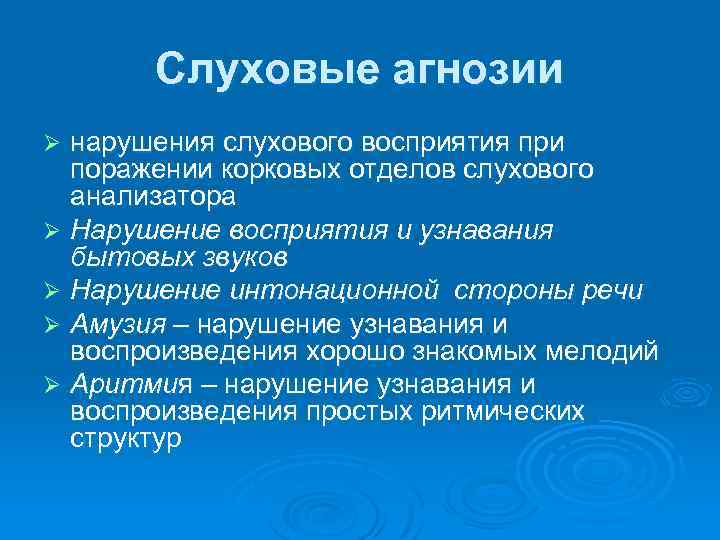 Слуховые агнозии

➢ нарушения слухового восприятия при поражении корковых отделов слухового анализатора
➢ Нарушение восприятия и узнавания бытовых звуков
➢ Нарушение интонационной стороны речи
➢ Амузия – нарушение узнавания и воспроизведения хорошо знакомых мелодий
➢ Аритмия – нарушение узнавания и воспроизведения простых ритмических структур